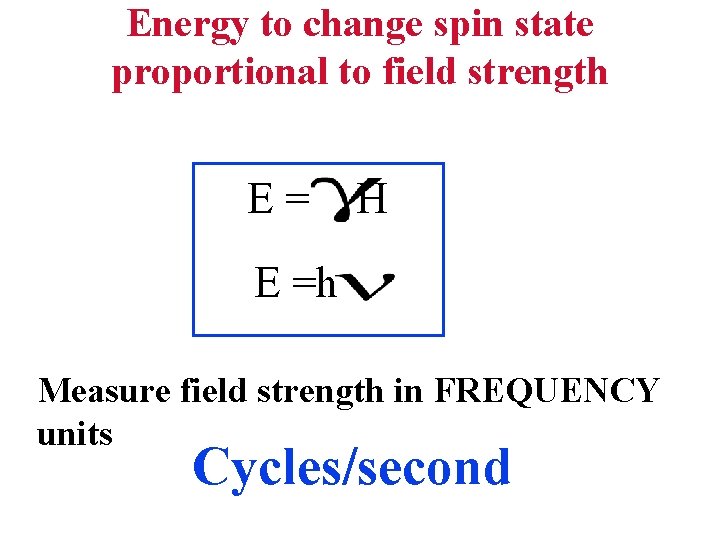 Energy to change spin state proportional to field strength

$E = \gamma H$

$E = h\nu$

Measure field strength in FREQUENCY units

Cycles/second